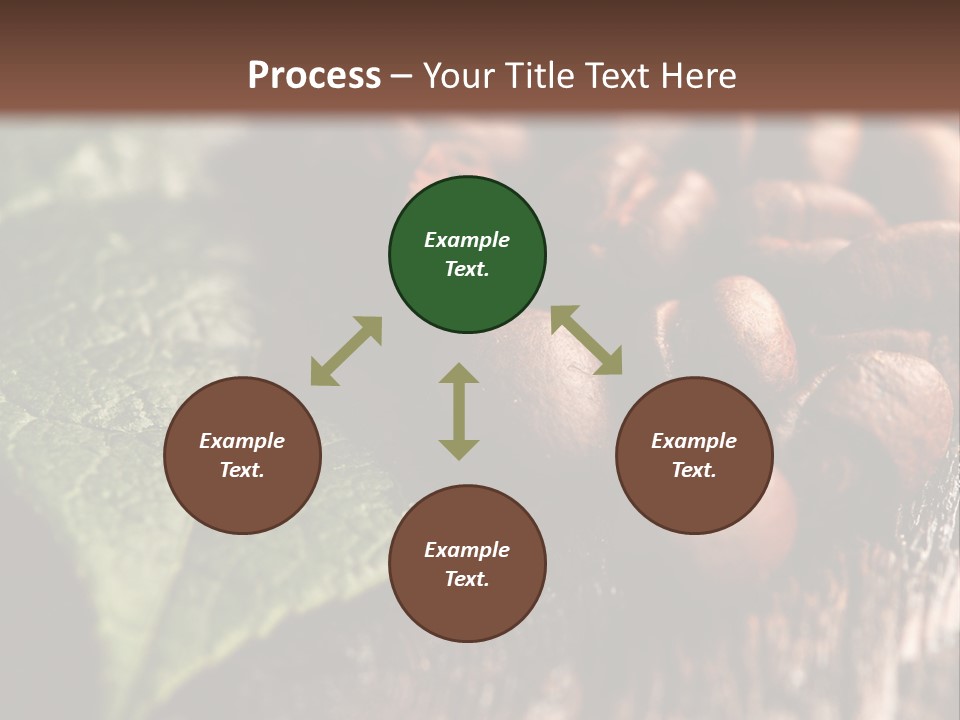 Process – Your Title Text Here

Example Text.

Example Text.

Example Text.

Example Text.